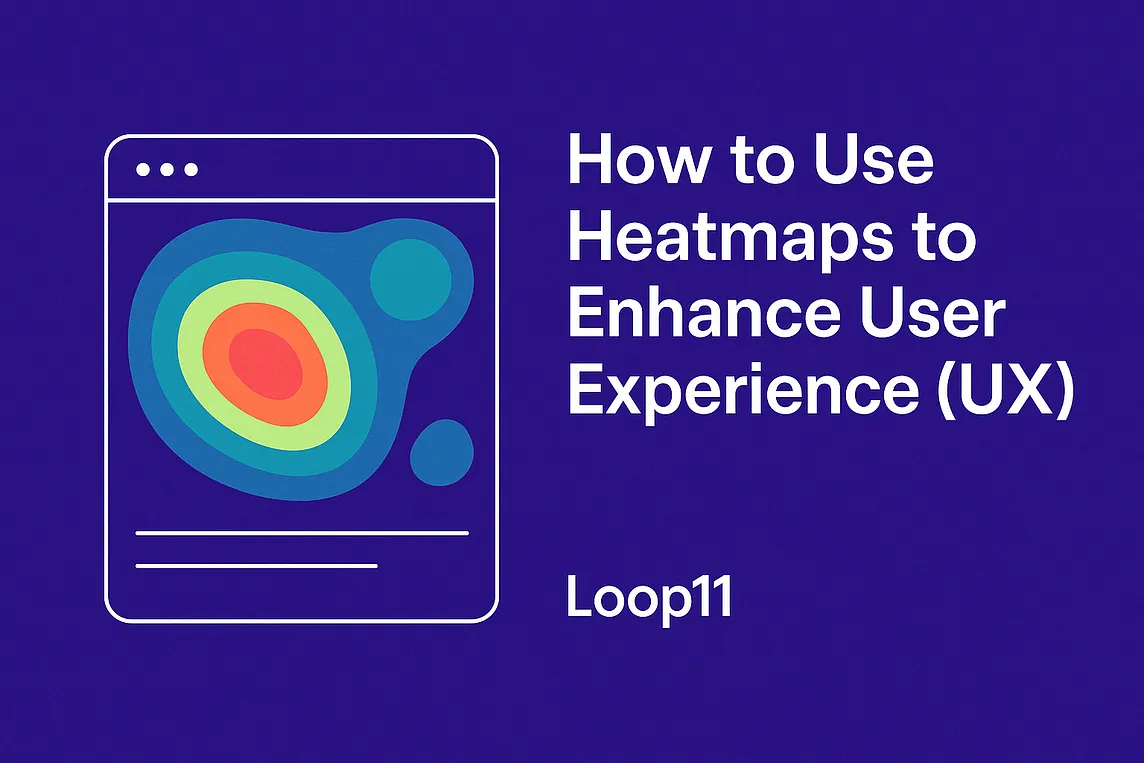 How to Use Heatmaps to Enhance User Experience (UX)

Loop11